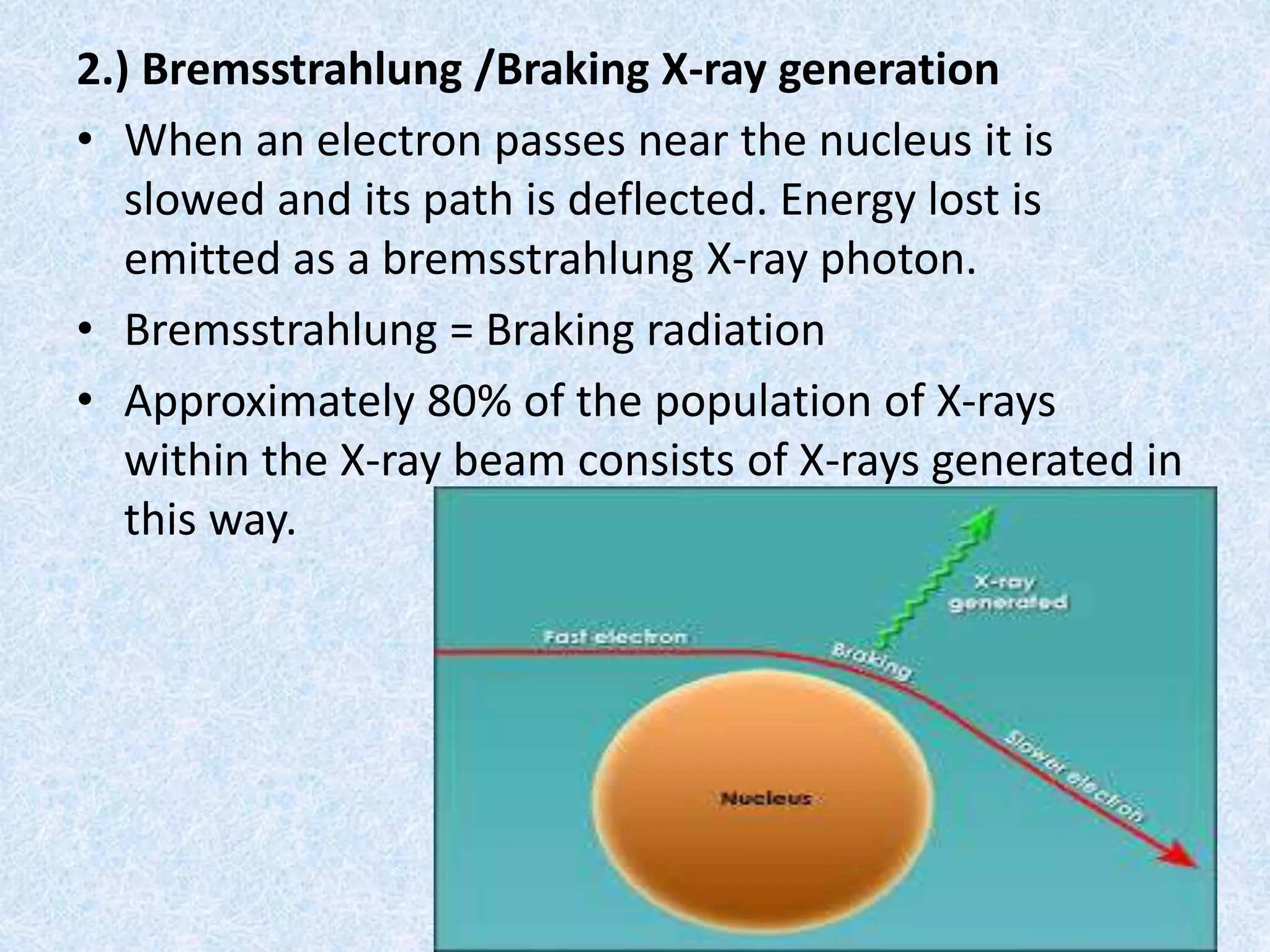 2.) Bremsstrahlung /Braking X-ray generation

• When an electron passes near the nucleus it is slowed and its path is deflected. Energy lost is emitted as a bremsstrahlung X-ray photon.

• Bremsstrahlung = Braking radiation

• Approximately 80% of the population of X-rays within the X-ray beam consists of X-rays generated in this way.

X-ray generated

Fast electron

Braking

Slower electron

Nucleus